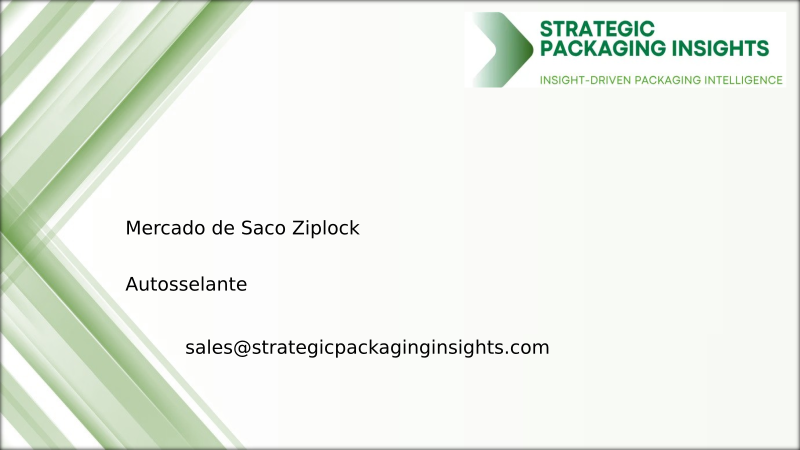 STRATEGIC
PACKAGING INSIGHTS
INSIGHT-DRIVEN PACKAGING INTELLIGENCE

Mercado de Saco Ziplock

Autosselante

sales@strategicpackaginginsights.com